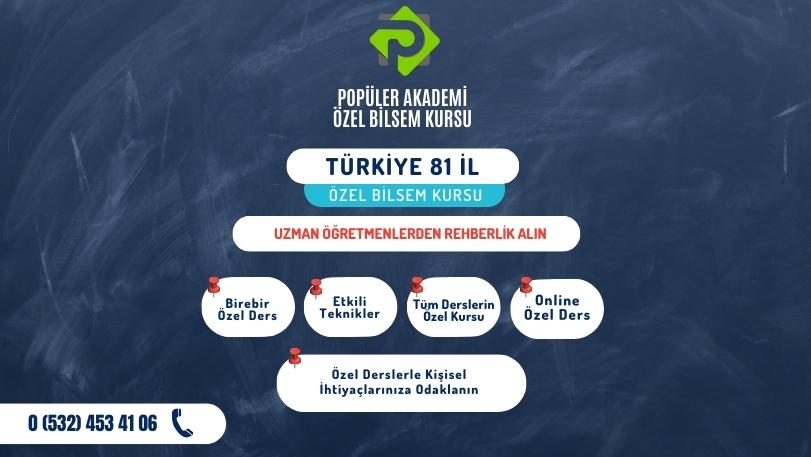 POPÜLER AKADEMİ
ÖZEL BİLSEM KURSU

TÜRKİYE 81 İL

ÖZEL BİLSEM KURSU

UZMAN ÖĞRETMENLERDEN REHBERLİK ALIN

Birebir Özel Ders

Etkili Teknikler

Tüm Derslerin Özel Kursu

Online Özel Ders

Özel Derslerle Kişisel İhtiyaçlarınıza Odaklanın

0 (532) 453 41 06